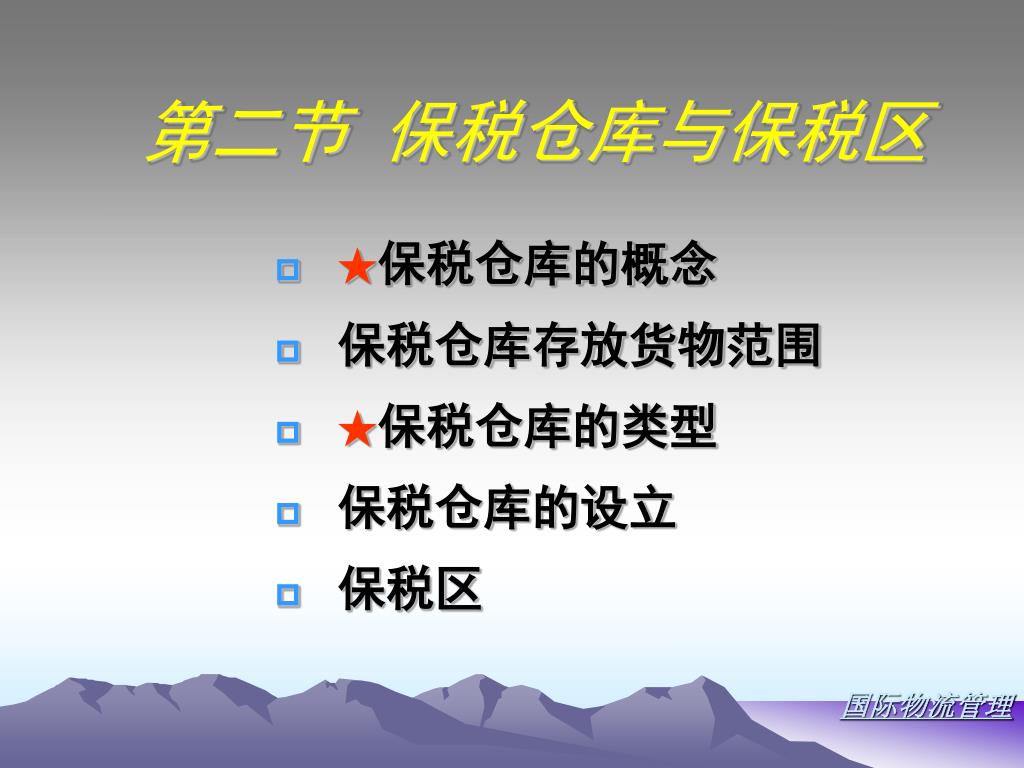 第二节 保税仓库与保税区

★保税仓库的概念
保税仓库存放货物范围
★保税仓库的类型
保税仓库的设立
保税区

国际物流管理